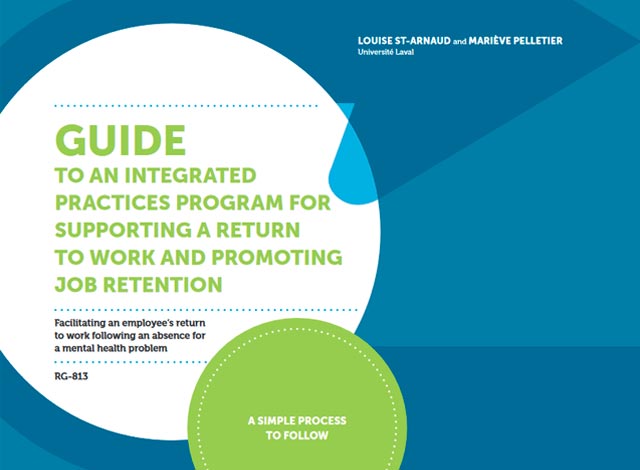 LOUISE ST-ARNAUD and MARIÈVE PELLETIER
Université Laval

GUIDE
TO AN INTEGRATED PRACTICES PROGRAM FOR SUPPORTING A RETURN TO WORK AND PROMOTING JOB RETENTION

Facilitating an employee's return to work following an absence for a mental health problem

RG-813

A SIMPLE PROCESS TO FOLLOW